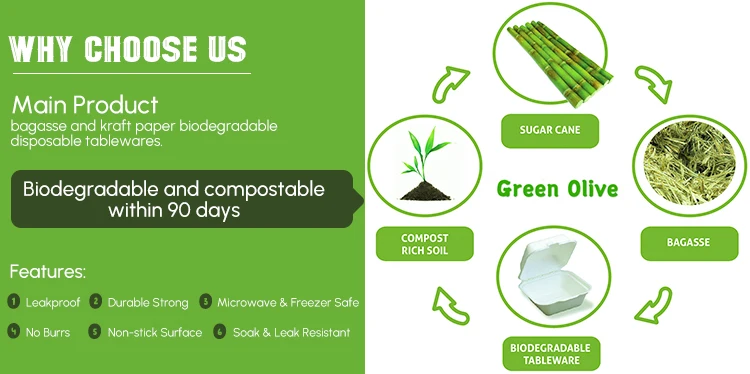 WHY CHOOSE US

Main Product
bagasse and kraft paper biodegradable disposable tablewares.

Biodegradable and compostable within 90 days

Features:

1 Leakproof 2 Durable Strong 3 Microwave & Freezer Safe

4 No Burrs 5 Non-stick Surface 6 Soak & Leak Resistant

SUGAR CANE

Green Olive

BAGASSE

BIODEGRADABLE TABLEWARE

COMPOST RICH SOIL